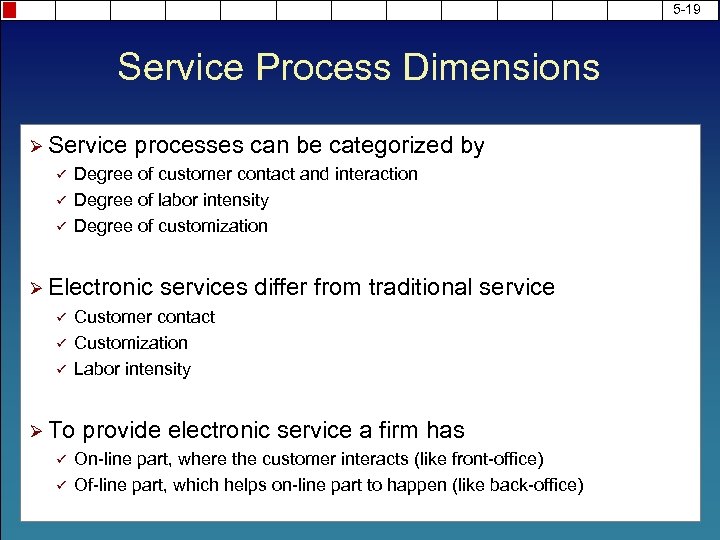 5-19

Service Process Dimensions

➢ Service processes can be categorized by
✓ Degree of customer contact and interaction
✓ Degree of labor intensity
✓ Degree of customization

➢ Electronic services differ from traditional service
✓ Customer contact
✓ Customization
✓ Labor intensity

➢ To provide electronic service a firm has
✓ On-line part, where the customer interacts (like front-office)
✓ Of-line part, which helps on-line part to happen (like back-office)